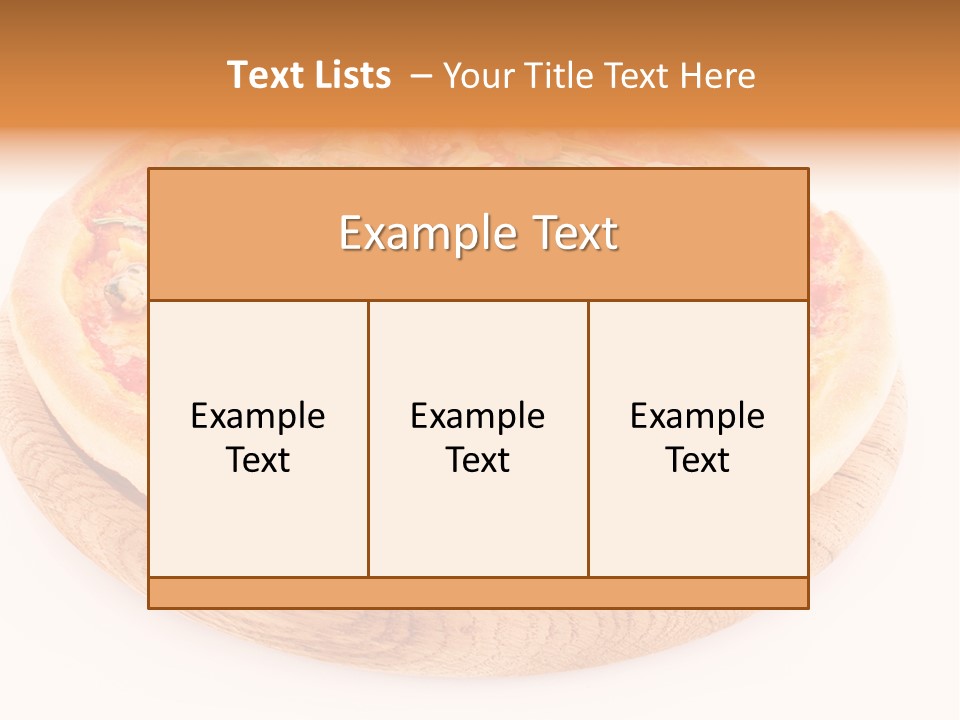 Text Lists – Your Title Text Here

Example Text

Example Text

Example Text

Example Text